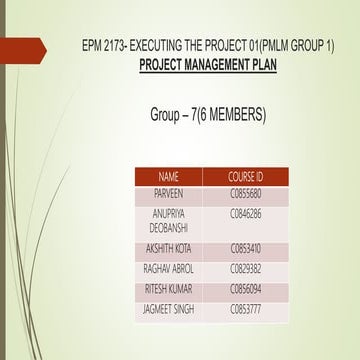 EPM 2173- EXECUTING THE PROJECT 01(PMLM GROUP 1)
PROJECT MANAGEMENT PLAN

Group – 7(6 MEMBERS)

| NAME | COURSE ID |
|---|---|
| PARVEEN | C0855680 |
| ANUPRIYA DEOBANSHI | C0846286 |
| AKSHITH KOTA | C0853410 |
| RAGHAV ABROL | C0829382 |
| RITESH KUMAR | C0856094 |
| JAGMEET SINGH | C0853777 |